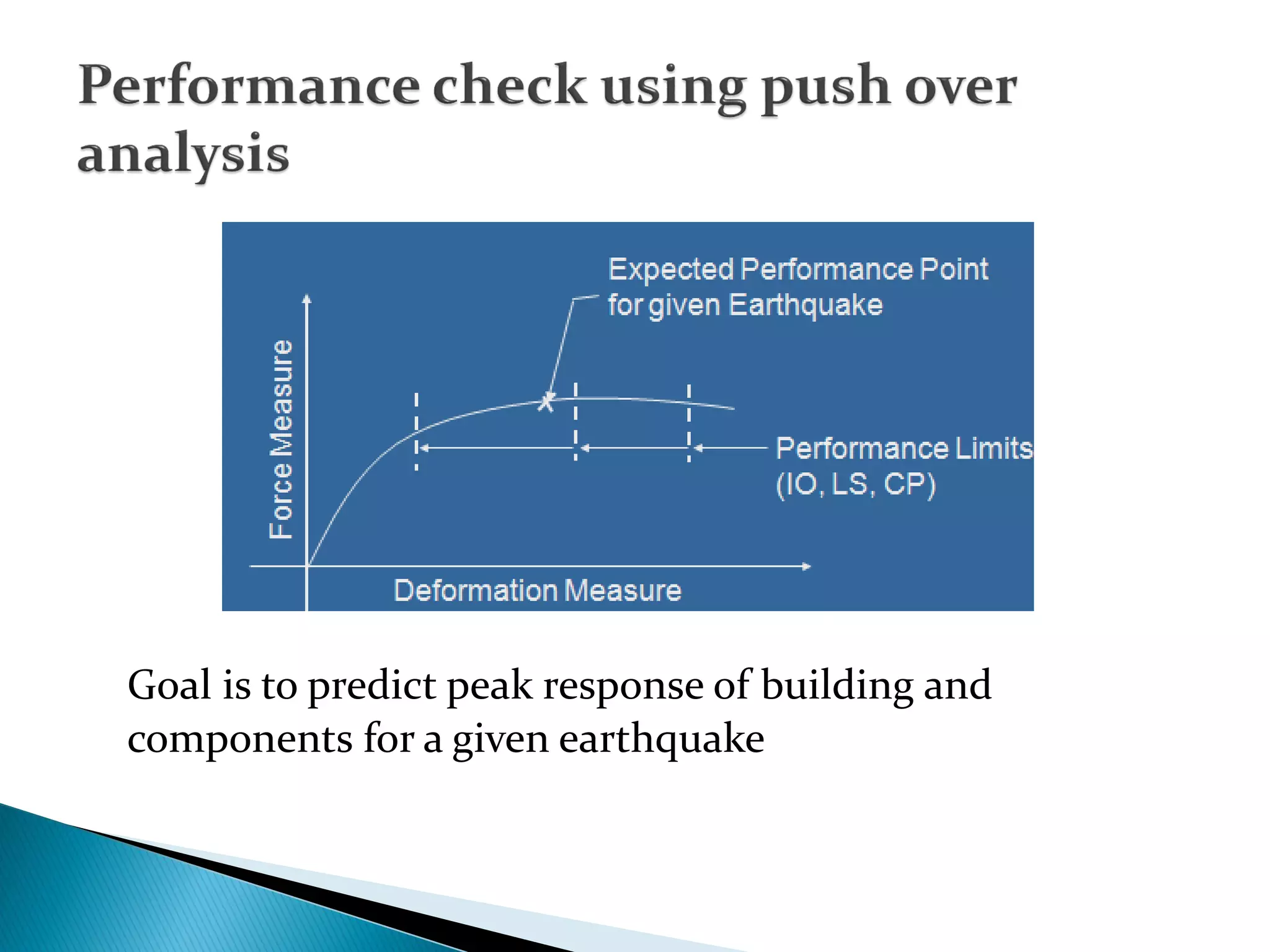 Performance check using push over analysis

Expected Performance Point for given Earthquake

Force Measure

Performance Limits (IO, LS, CP)

Deformation Measure

Goal is to predict peak response of building and components for a given earthquake